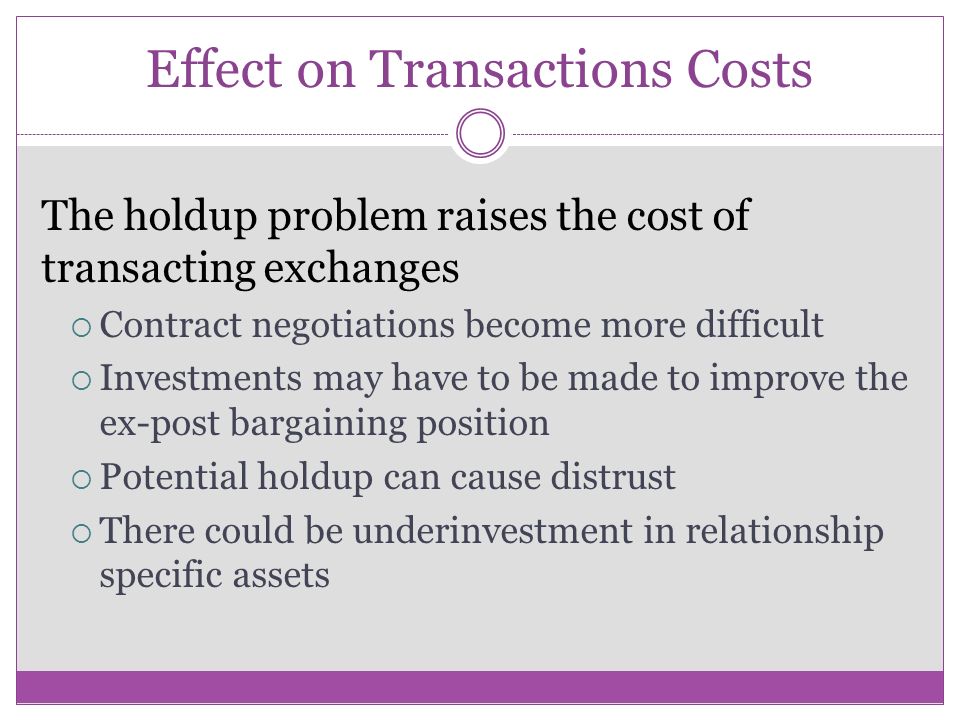 Effect on Transactions Costs

The holdup problem raises the cost of transacting exchanges

○ Contract negotiations become more difficult
○ Investments may have to be made to improve the ex-post bargaining position
○ Potential holdup can cause distrust
○ There could be underinvestment in relationship specific assets